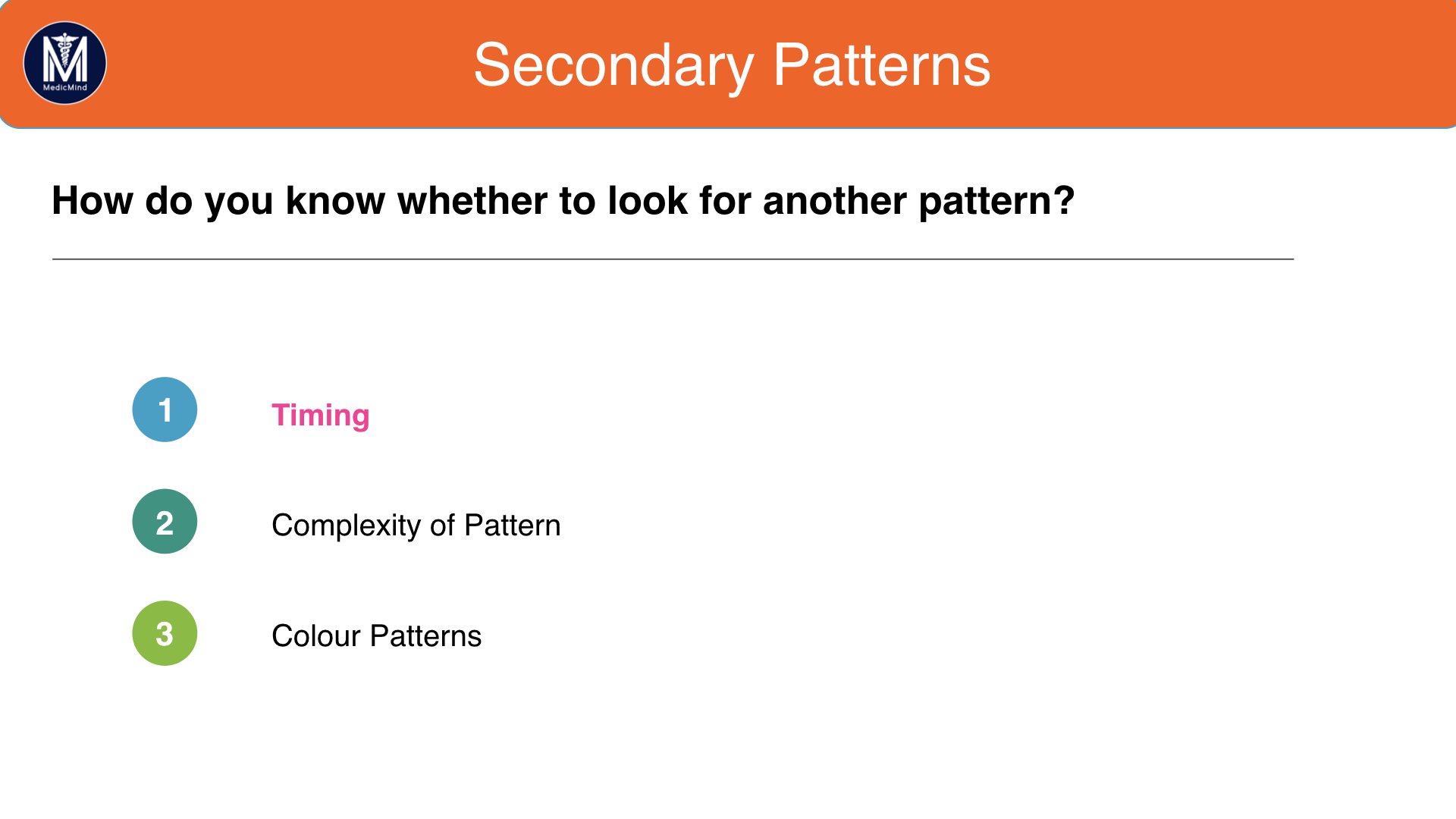 M
MedicMind

Secondary Patterns

How do you know whether to look for another pattern?

1 Timing

2 Complexity of Pattern

3 Colour Patterns